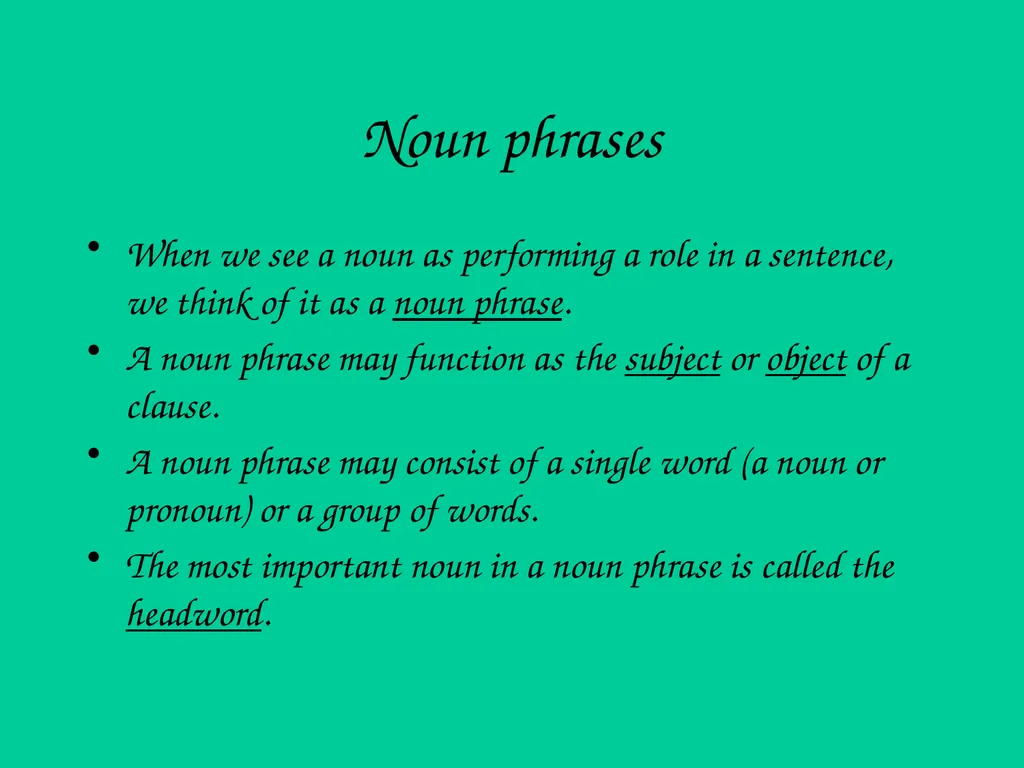 Noun phrases

• When we see a noun as performing a role in a sentence, we think of it as a noun phrase.
• A noun phrase may function as the subject or object of a clause.
• A noun phrase may consist of a single word (a noun or pronoun) or a group of words.
• The most important noun in a noun phrase is called the headword.